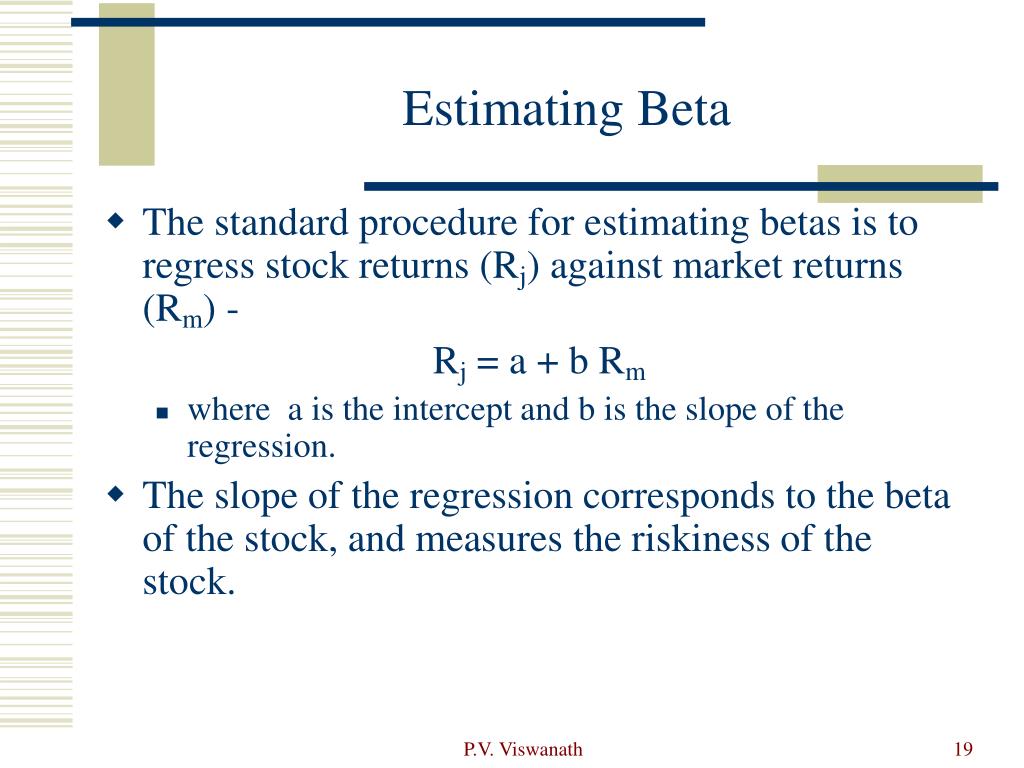 Estimating Beta

The standard procedure for estimating betas is to regress stock returns ($R_j$) against market returns ($R_m$) -

$R_j = a + b R_m$

where a is the intercept and b is the slope of the regression.

The slope of the regression corresponds to the beta of the stock, and measures the riskiness of the stock.

P.V. Viswanath

19